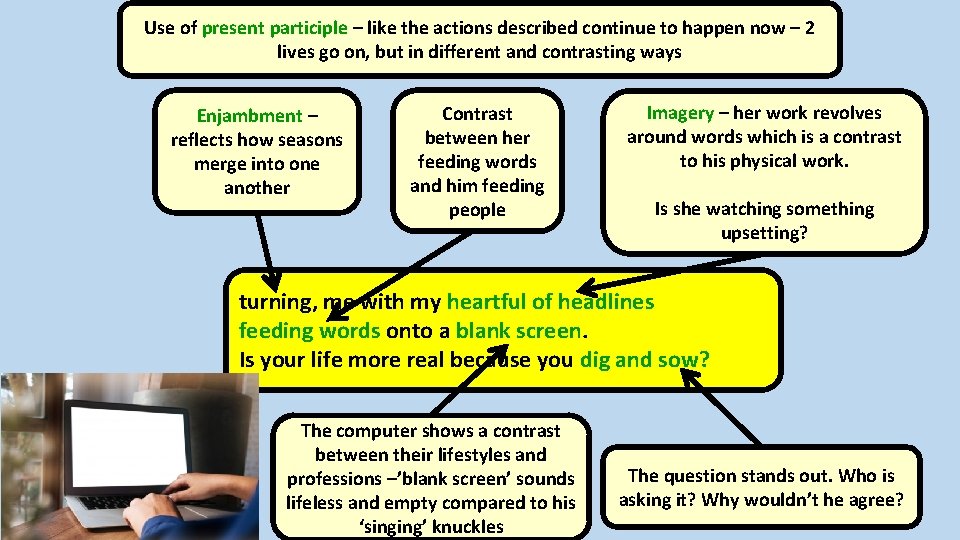 Use of present participle – like the actions described continue to happen now – 2 lives go on, but in different and contrasting ways

Enjambment – reflects how seasons merge into one another

Contrast between her feeding words and him feeding people

Imagery – her work revolves around words which is a contrast to his physical work.

Is she watching something upsetting?

turning, me with my heartful of headlines
feeding words onto a blank screen.
Is your life more real because you dig and sow?

The computer shows a contrast between their lifestyles and professions –'blank screen' sounds lifeless and empty compared to his 'singing' knuckles

The question stands out. Who is asking it? Why wouldn't he agree?